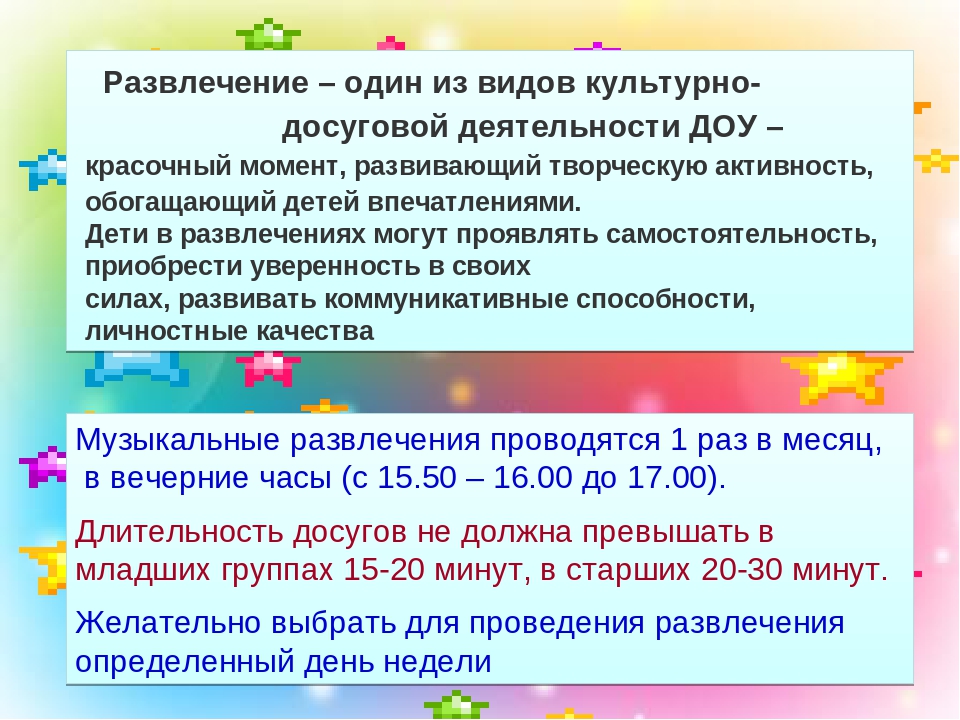 Развлечение – один из видов культурно-досуговой деятельности ДОУ – красочный момент, развивающий творческую активность, обогащающий детей впечатлениями.
Дети в развлечениях могут проявлять самостоятельность, приобрести уверенность в своих силах, развивать коммуникативные способности, личностные качества

Музыкальные развлечения проводятся 1 раз в месяц, в вечерние часы (с 15.50 – 16.00 до 17.00).

Длительность досугов не должна превышать в младших группах 15-20 минут, в старших 20-30 минут.

Желательно выбрать для проведения развлечения определенный день недели